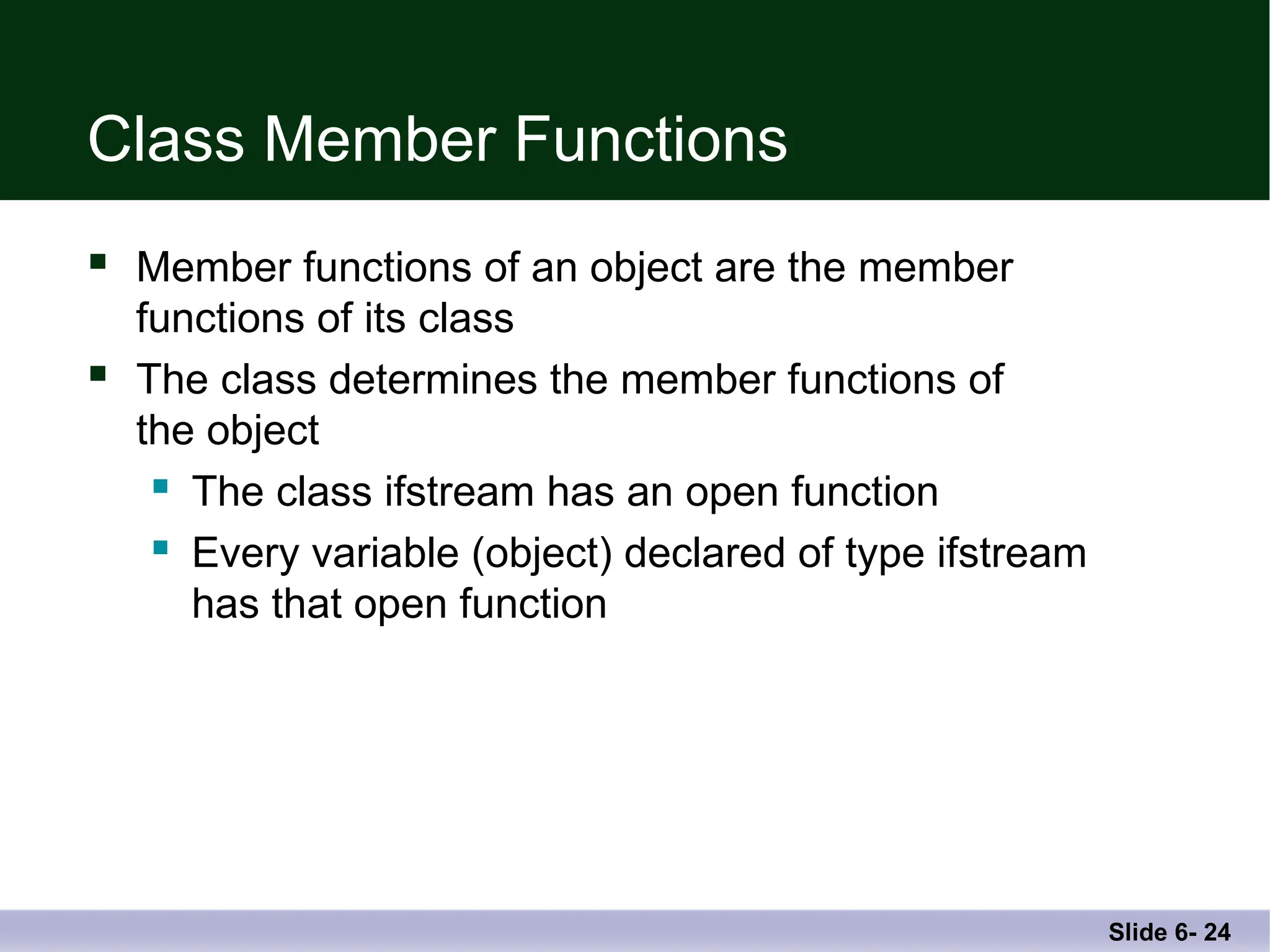 Class Member Functions

- Member functions of an object are the member functions of its class
- The class determines the member functions of the object
  - The class ifstream has an open function
  - Every variable (object) declared of type ifstream has that open function

Slide 6- 24